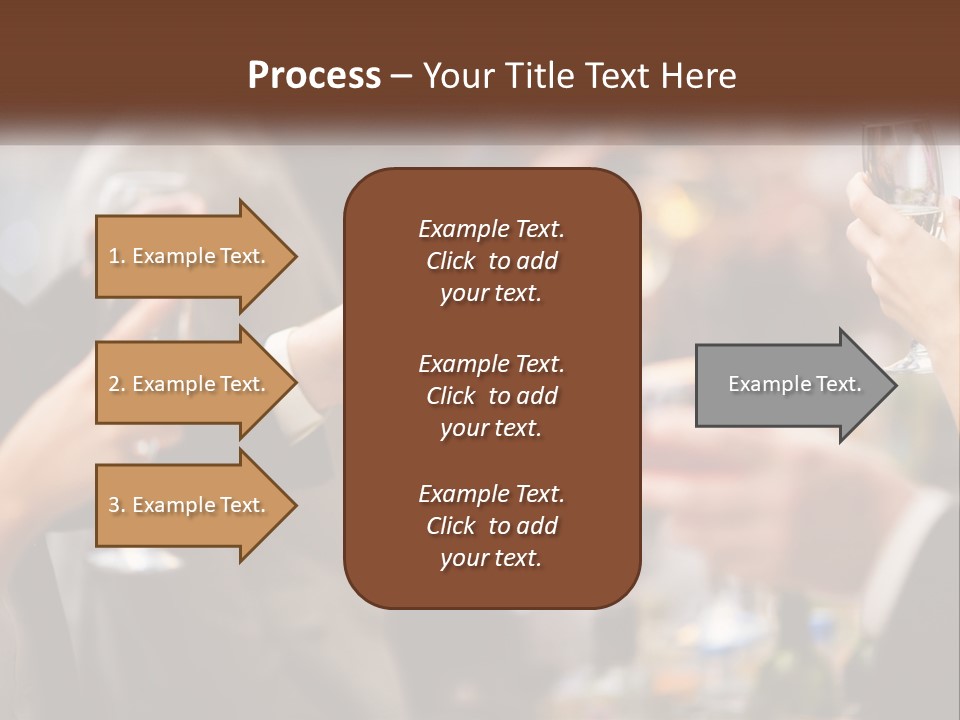 Process – Your Title Text Here

1. Example Text.

2. Example Text.

3. Example Text.

Example Text. Click to add your text.

Example Text. Click to add your text.

Example Text. Click to add your text.

Example Text.